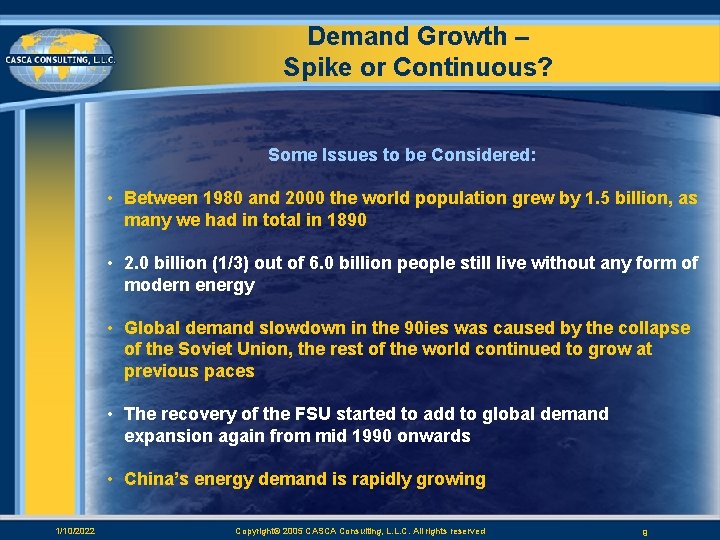 CASCA CONSULTING, L.L.C.

Demand Growth – Spike or Continuous?

Some Issues to be Considered:

• Between 1980 and 2000 the world population grew by 1.5 billion, as many we had in total in 1890

• 2.0 billion (1/3) out of 6.0 billion people still live without any form of modern energy

• Global demand slowdown in the 90ies was caused by the collapse of the Soviet Union, the rest of the world continued to grow at previous paces

• The recovery of the FSU started to add to global demand expansion again from mid 1990 onwards

• China's energy demand is rapidly growing

1/10/2022 Copyright© 2005 CASCA Consulting, L.L.C. All rights reserved 9